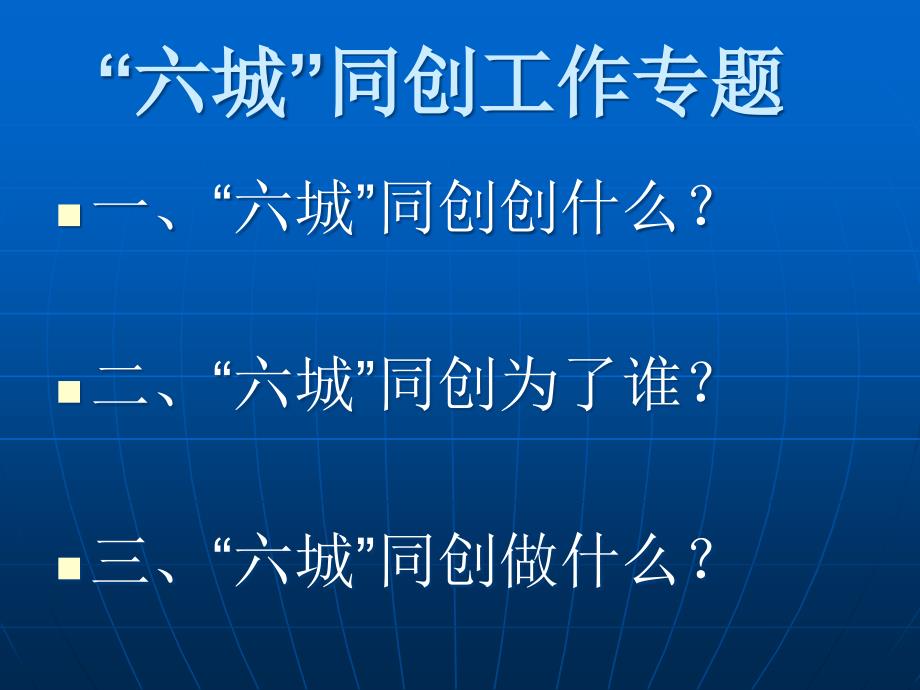 “六城”同创工作专题

一、“六城”同创创什么？

二、“六城”同创为了谁？

三、“六城”同创做什么？